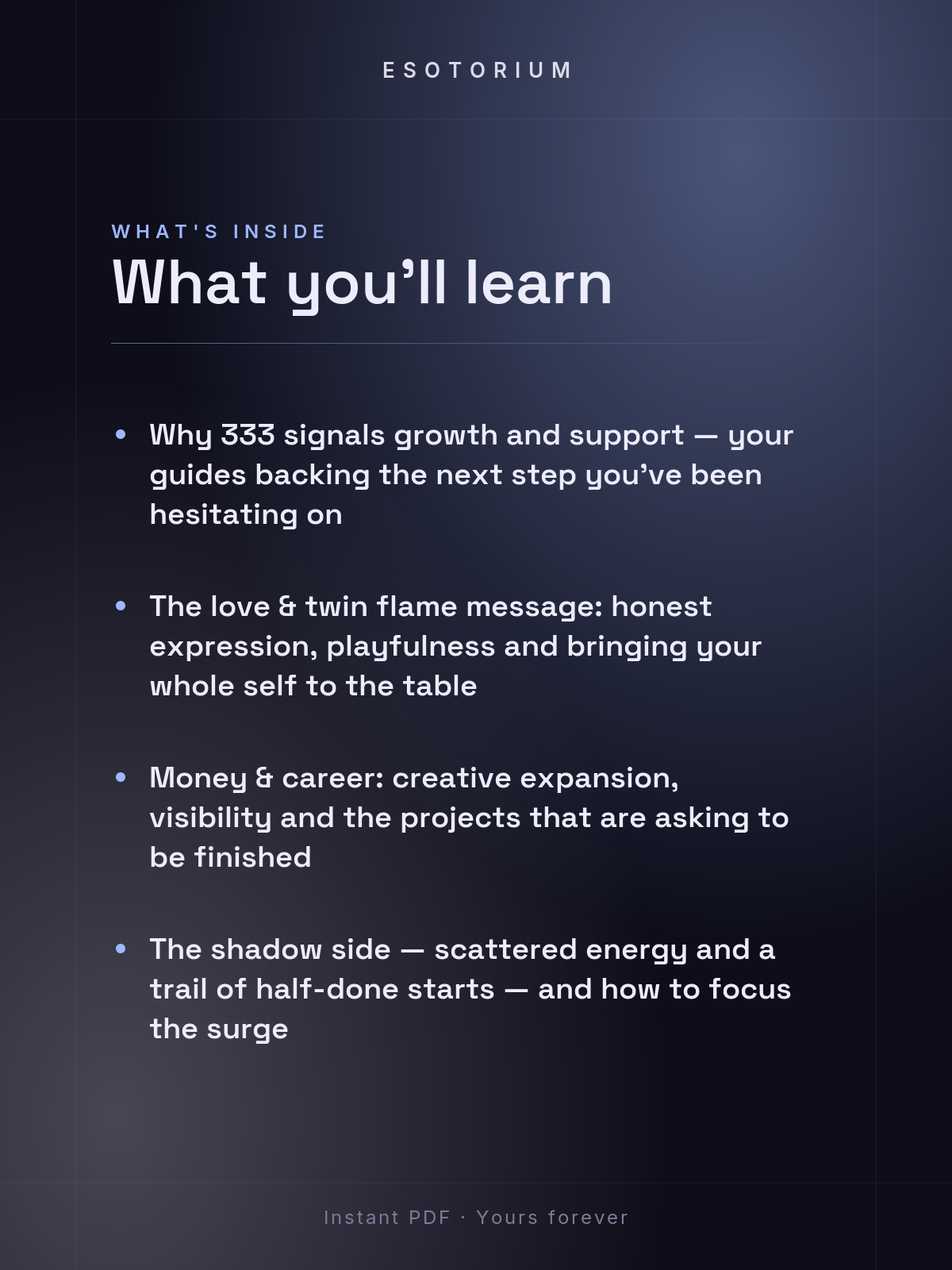 ESOTORIUM

WHAT'S INSIDE

What you'll learn

• Why 333 signals growth and support — your guides backing the next step you've been hesitating on

• The love & twin flame message: honest expression, playfulness and bringing your whole self to the table

• Money & career: creative expansion, visibility and the projects that are asking to be finished

• The shadow side — scattered energy and a trail of half-done starts — and how to focus the surge

Instant PDF · Yours forever